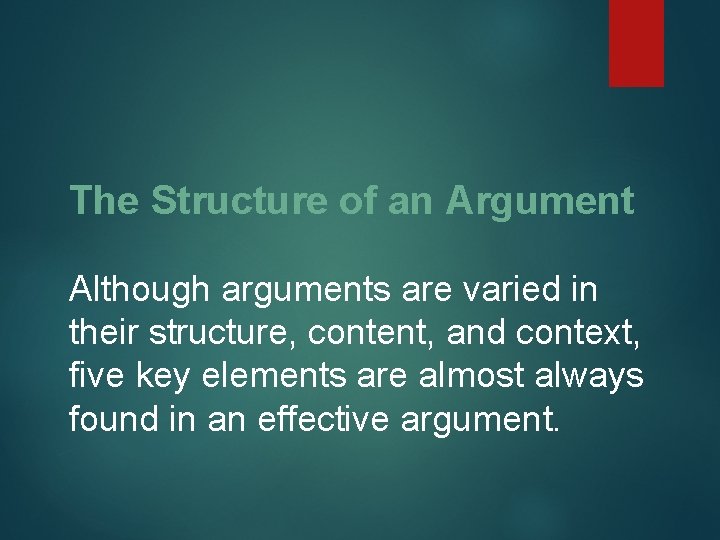 The Structure of an Argument

Although arguments are varied in their structure, content, and context, five key elements are almost always found in an effective argument.